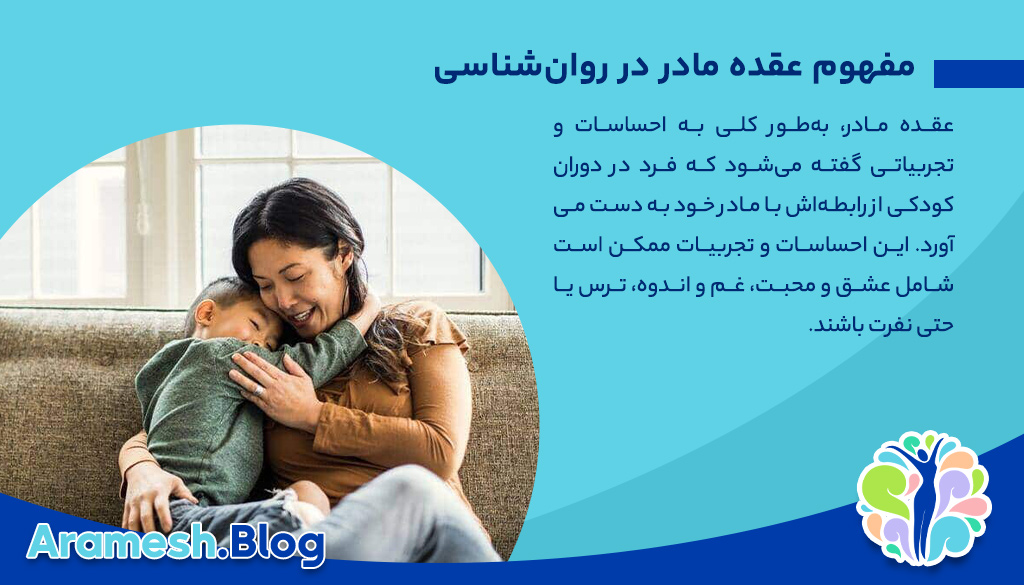 مفهوم عقده مادر در روان‌شناسی

عقده مادر، به‌طور کلی به احساسات و تجربیاتی گفته می‌شود که فرد در دوران کودکی از رابطه‌اش با مادر خود به دست می آورد. این احساسات و تجربیات ممکن است شامل عشق و محبت، غم و اندوه، ترس یا حتی نفرت باشند.

Aramesh.Blog